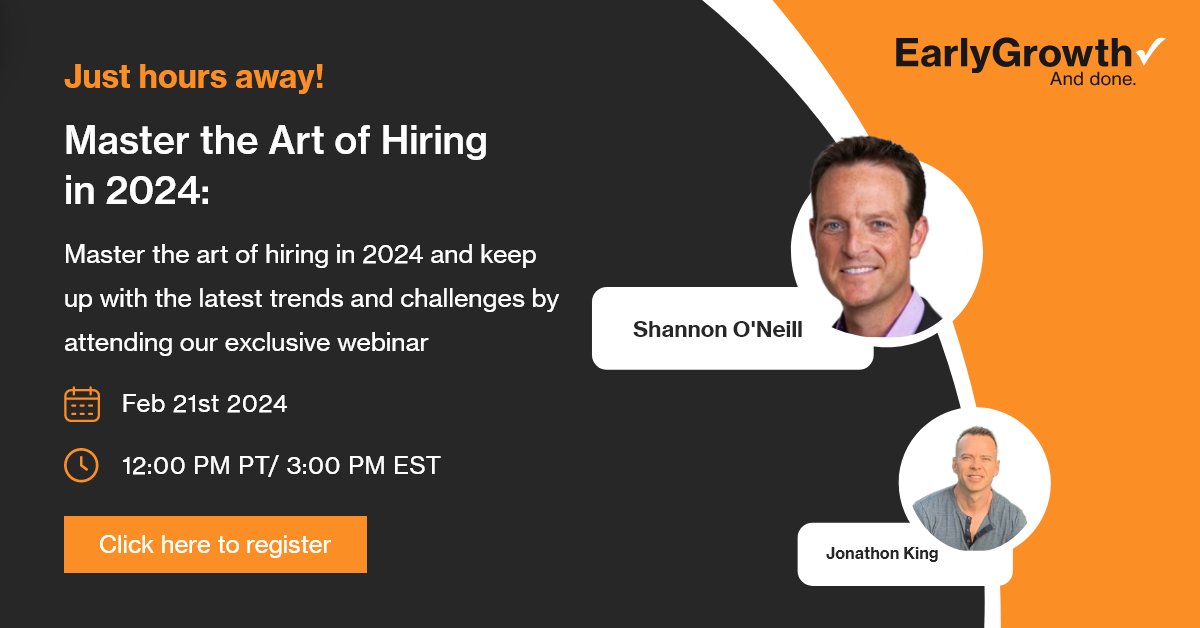 Just hours away!

Master the Art of Hiring in 2024:

Master the art of hiring in 2024 and keep up with the latest trends and challenges by attending our exclusive webinar

Feb 21st 2024

12:00 PM PT/ 3:00 PM EST

Click here to register

EarlyGrowth
And done.

Shannon O'Neill

Jonathon King